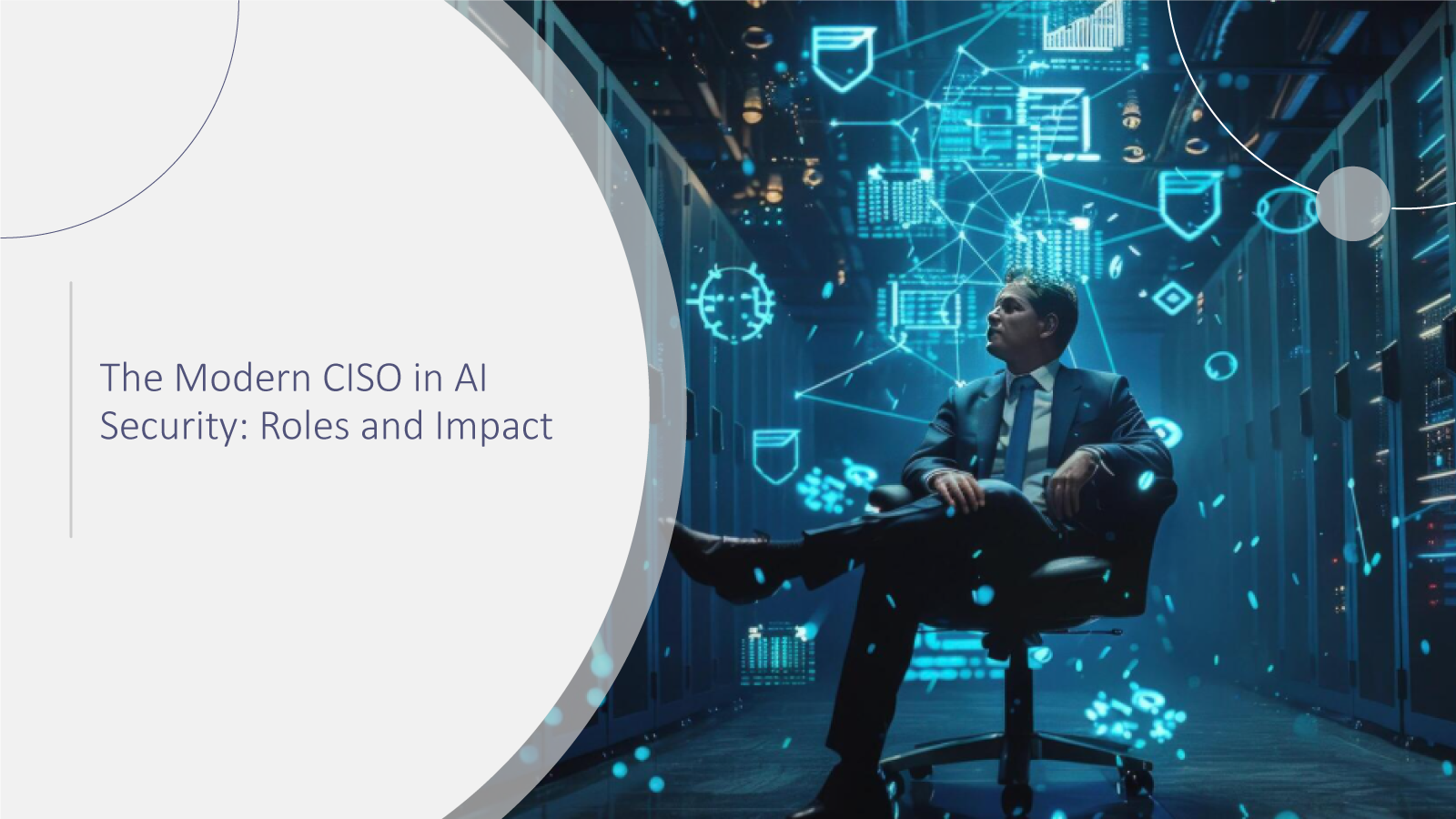 The Modern CISO in AI Security: Roles and Impact